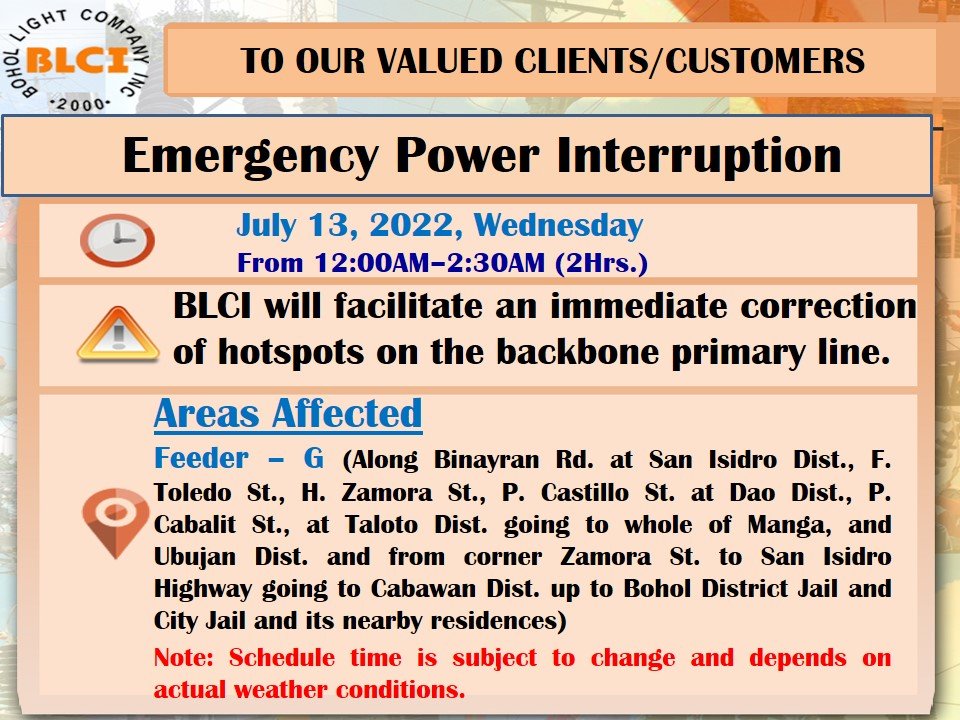 BOHOL LIGHT COMPANY INC
BLCI
·2000·

TO OUR VALUED CLIENTS/CUSTOMERS

Emergency Power Interruption

July 13, 2022, Wednesday
From 12:00AM–2:30AM (2Hrs.)

BLCI will facilitate an immediate correction of hotspots on the backbone primary line.

Areas Affected

Feeder – G (Along Binayran Rd. at San Isidro Dist., F. Toledo St., H. Zamora St., P. Castillo St. at Dao Dist., P. Cabalit St., at Taloto Dist. going to whole of Manga, and Ubujan Dist. and from corner Zamora St. to San Isidro Highway going to Cabawan Dist. up to Bohol District Jail and City Jail and its nearby residences)

Note: Schedule time is subject to change and depends on actual weather conditions.